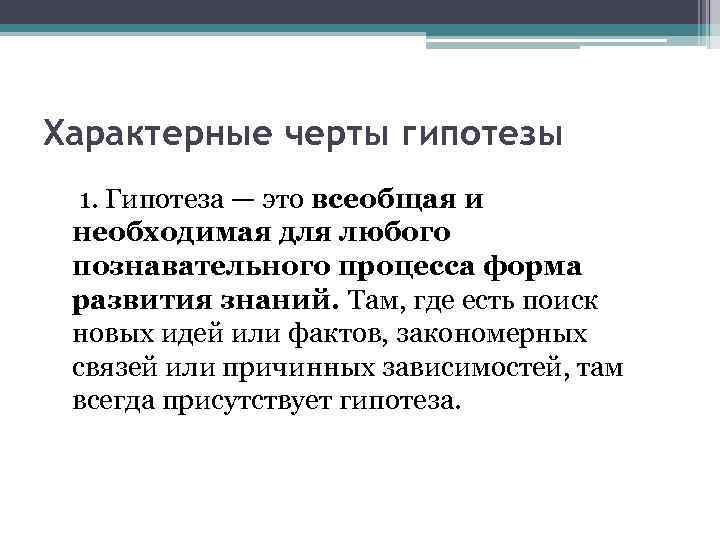 Характерные черты гипотезы

1. Гипотеза — это всеобщая и необходимая для любого познавательного процесса форма развития знаний. Там, где есть поиск новых идей или фактов, закономерных связей или причинных зависимостей, там всегда присутствует гипотеза.